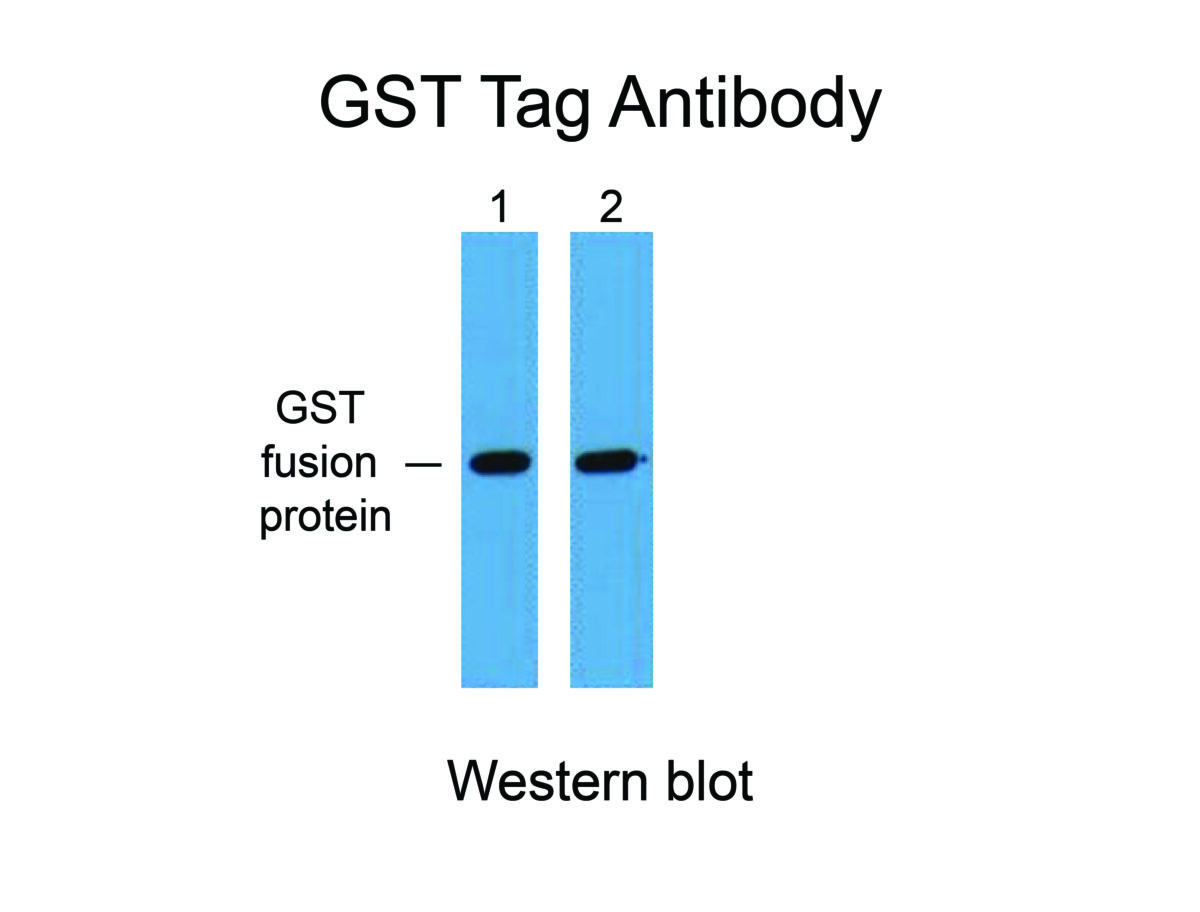 GST Tag Antibody

1 2

GST fusion protein —

Western blot